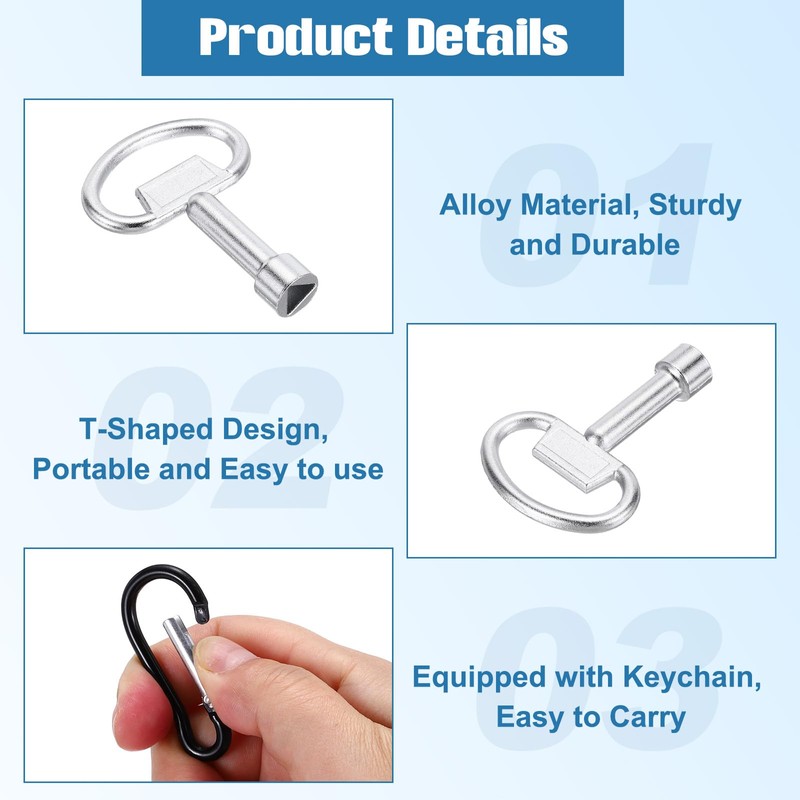 Product Details

01

Alloy Material, Sturdy and Durable

02

T-Shaped Design, Portable and Easy to use

03

Equipped with Keychain, Easy to Carry